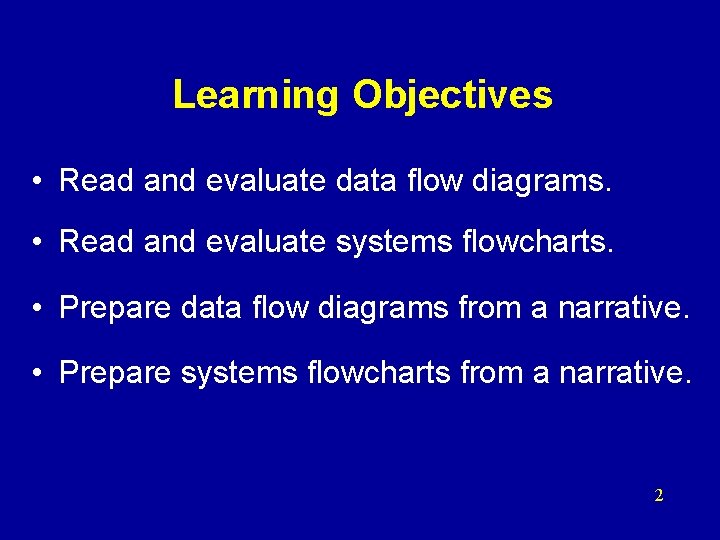 Learning Objectives

• Read and evaluate data flow diagrams.

• Read and evaluate systems flowcharts.

• Prepare data flow diagrams from a narrative.

• Prepare systems flowcharts from a narrative.

2